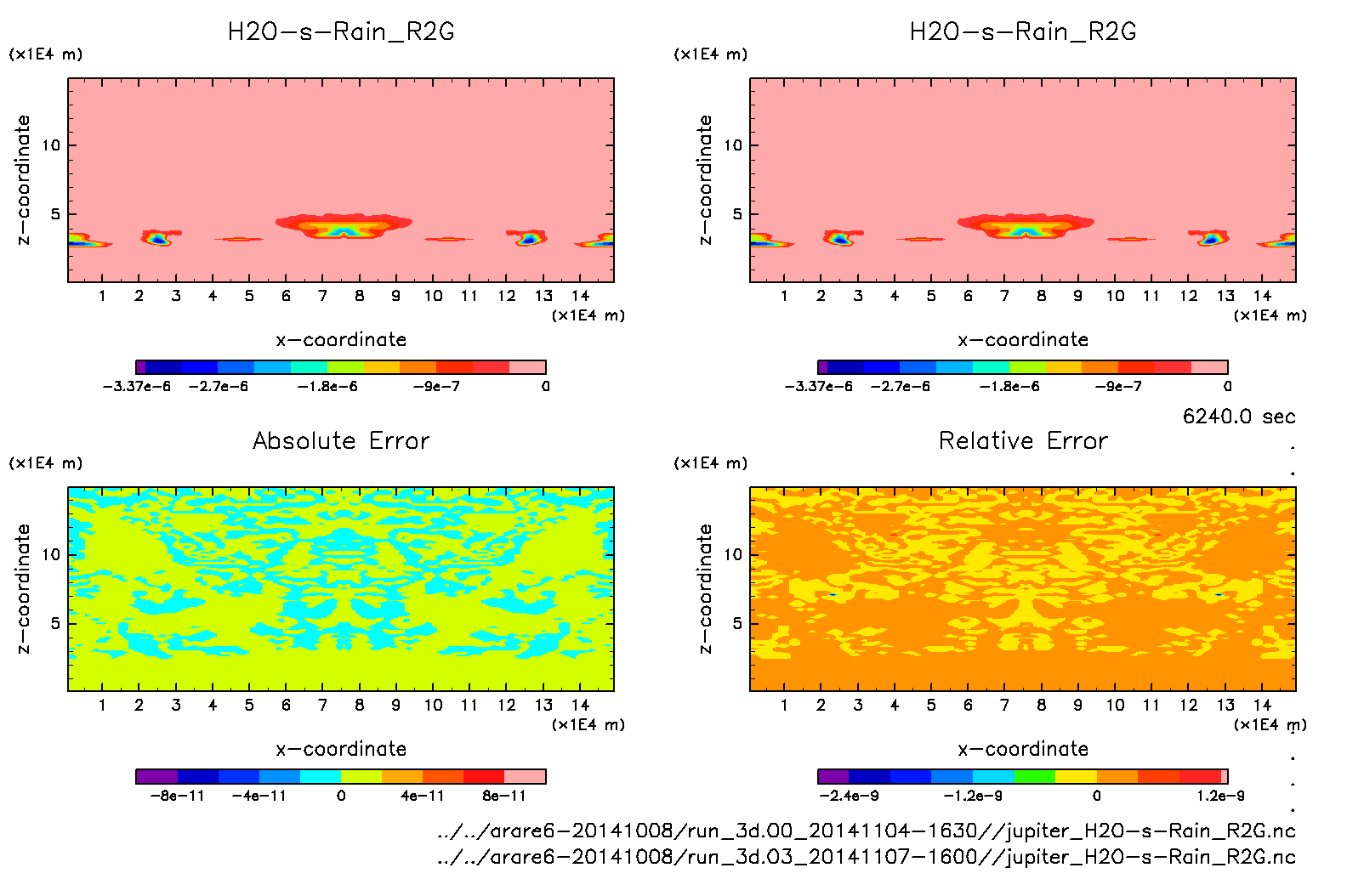 H2O-s-Rain_R2G

(x1E4 m)

z-coordinate

10

5

1 2 3 4 5 6 7 8 9 10 11 12 13 14

(x1E4 m)

x-coordinate

-3.37e-6 -2.7e-6 -1.8e-6 -9e-7 0

H2O-s-Rain_R2G

(x1E4 m)

z-coordinate

10

5

1 2 3 4 5 6 7 8 9 10 11 12 13 14

(x1E4 m)

x-coordinate

-3.37e-6 -2.7e-6 -1.8e-6 -9e-7 0

6240.0 sec

Absolute Error

(x1E4 m)

z-coordinate

10

5

1 2 3 4 5 6 7 8 9 10 11 12 13 14

(x1E4 m)

x-coordinate

-8e-11 -4e-11 0 4e-11 8e-11

Relative Error

(x1E4 m)

z-coordinate

10

5

1 2 3 4 5 6 7 8 9 10 11 12 13 14

(x1E4 m)

x-coordinate

-2.4e-9 -1.2e-9 0 1.2e-9

../../arare6-20141008/run_3d.00_20141104-1630//jupiter_H2O-s-Rain_R2G.nc
../../arare6-20141008/run_3d.03_20141107-1600//jupiter_H2O-s-Rain_R2G.nc